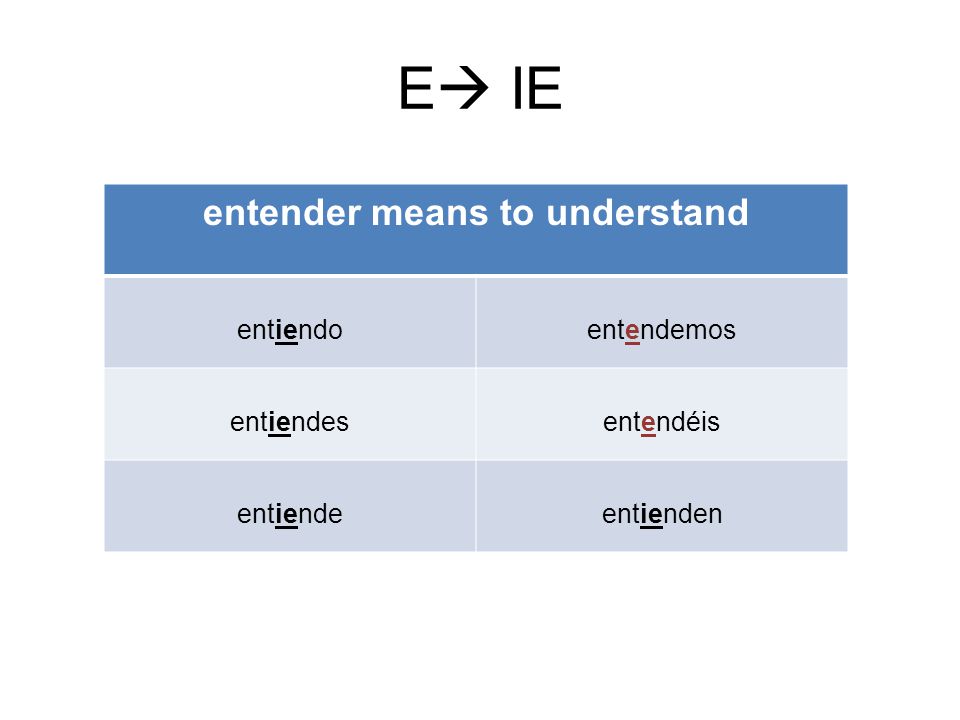 E→ IE

| entender means to understand | |
|---|---|
| entiendo | entendemos |
| entiendes | entendéis |
| entiende | entienden |